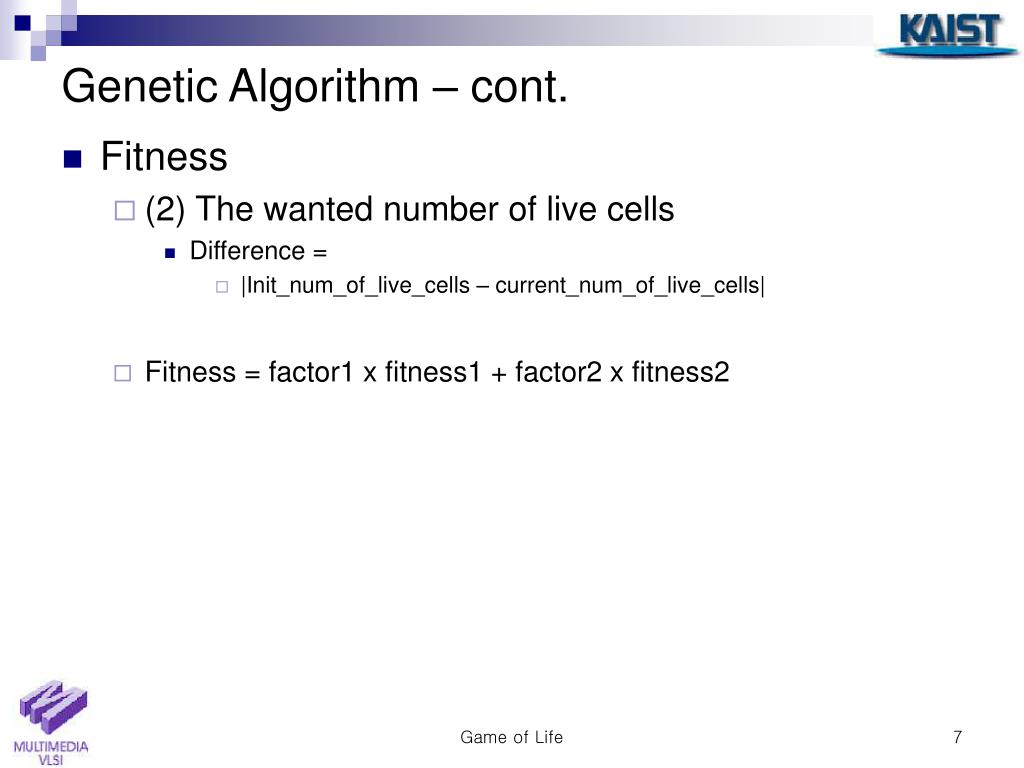 KAIST

Genetic Algorithm – cont.

Fitness

(2) The wanted number of live cells

Difference =

|Init_num_of_live_cells – current_num_of_live_cells|

Fitness = factor1 x fitness1 + factor2 x fitness2

MULTIMEDIA VLSI

Game of Life

7